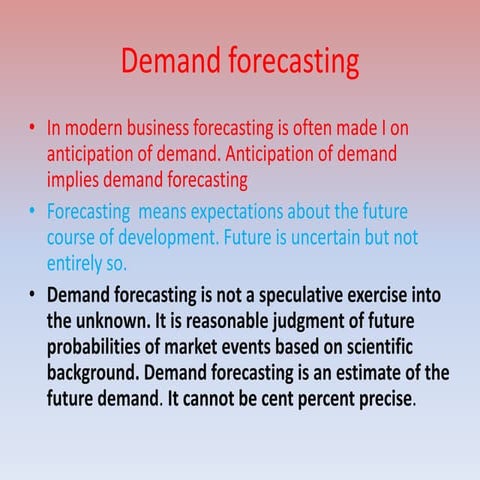 Demand forecasting

• In modern business forecasting is often made I on anticipation of demand. Anticipation of demand implies demand forecasting

• Forecasting  means expectations about the future course of development. Future is uncertain but not entirely so.

• Demand forecasting is not a speculative exercise into the unknown. It is reasonable judgment of future probabilities of market events based on scientific background. Demand forecasting is an estimate of the future demand. It cannot be cent percent precise.